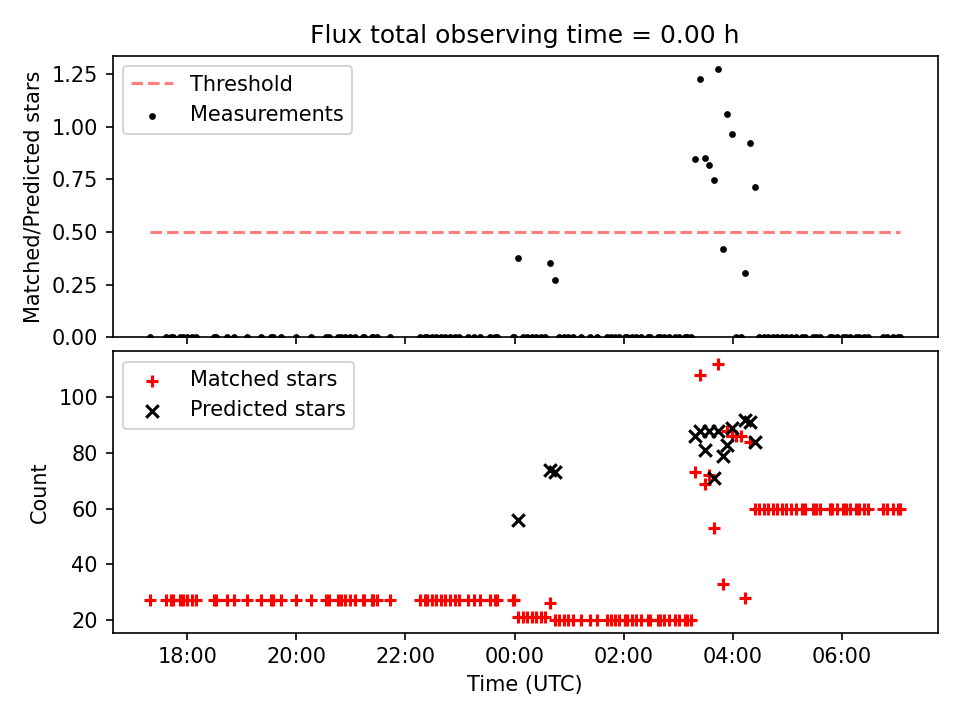 Flux total observing time = 0.00 h

Threshold
Measurements

Matched/Predicted stars

1.25
1.00
0.75
0.50
0.25
0.00

Matched stars
Predicted stars

Count

100
80
60
40
20

18:00
20:00
22:00
00:00
02:00
04:00
06:00

Time (UTC)